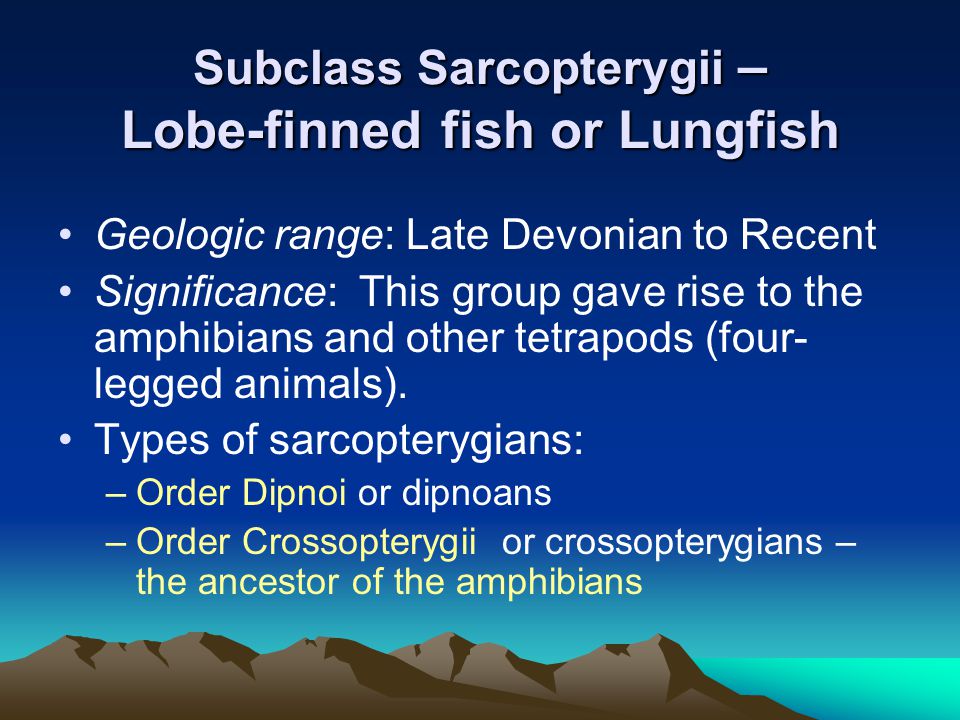 Subclass Sarcopterygii – Lobe-finned fish or Lungfish

• Geologic range: Late Devonian to Recent
• Significance: This group gave rise to the amphibians and other tetrapods (four-legged animals).
• Types of sarcopterygians:
– Order Dipnoi or dipnoans
– Order Crossopterygii or crossopterygians – the ancestor of the amphibians